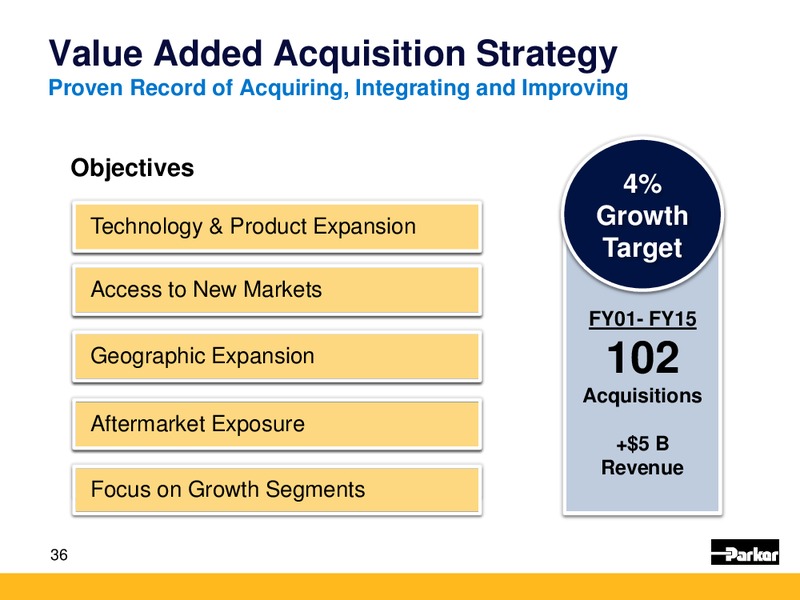 Value Added Acquisition Strategy
Proven Record of Acquiring, Integrating and Improving

Objectives

Technology & Product Expansion

Access to New Markets

Geographic Expansion

Aftermarket Exposure

Focus on Growth Segments

4% Growth Target

FY01- FY15

102

Acquisitions

+$5 B Revenue

36

Parker